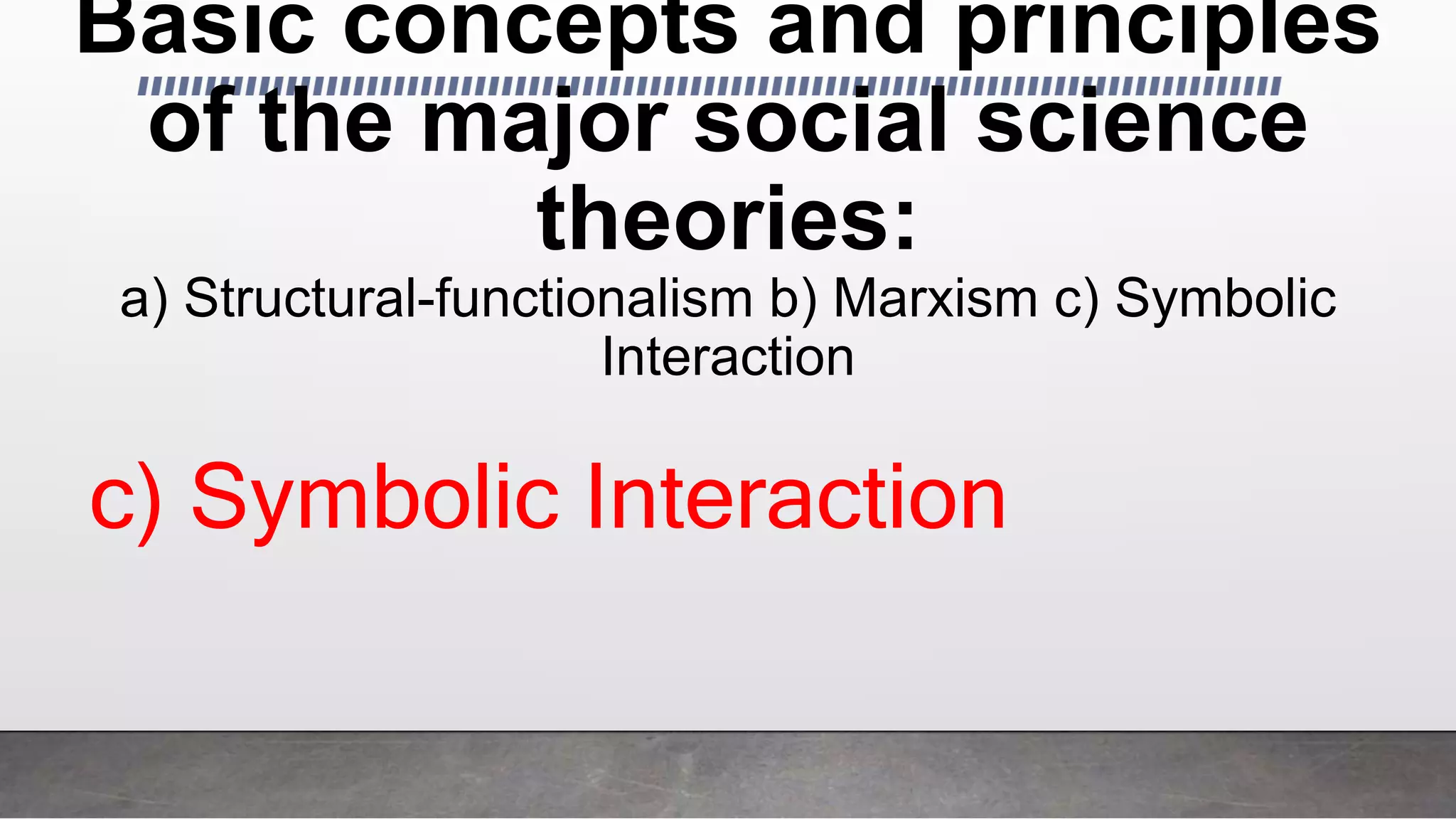 Basic concepts and principles of the major social science theories:
a) Structural-functionalism b) Marxism c) Symbolic Interaction

c) Symbolic Interaction